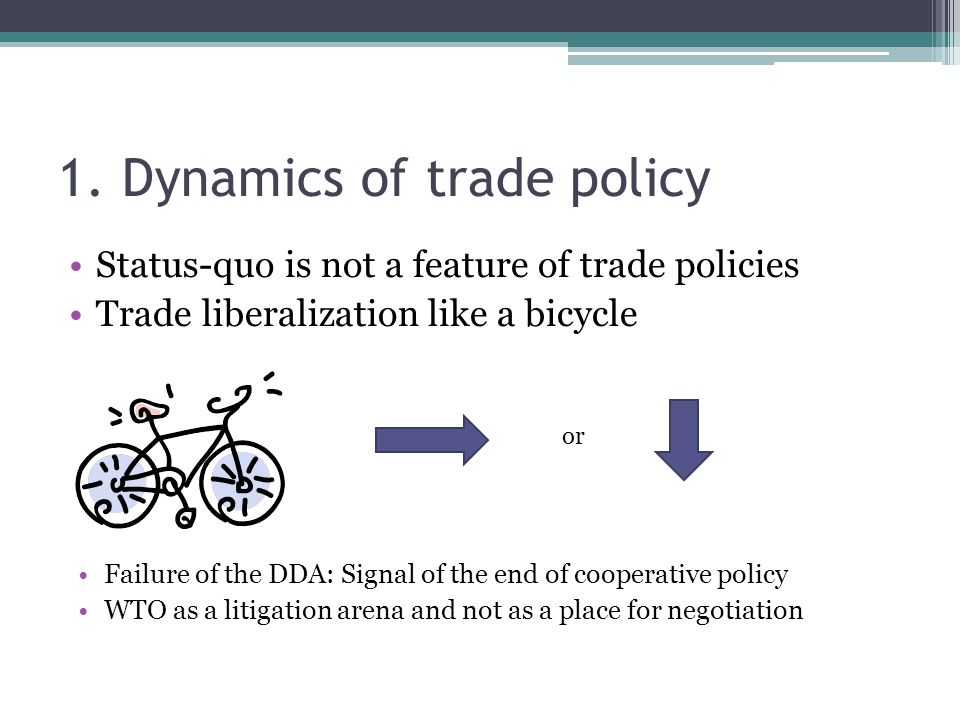 1. Dynamics of trade policy

• Status-quo is not a feature of trade policies
• Trade liberalization like a bicycle

or

• Failure of the DDA: Signal of the end of cooperative policy
• WTO as a litigation arena and not as a place for negotiation